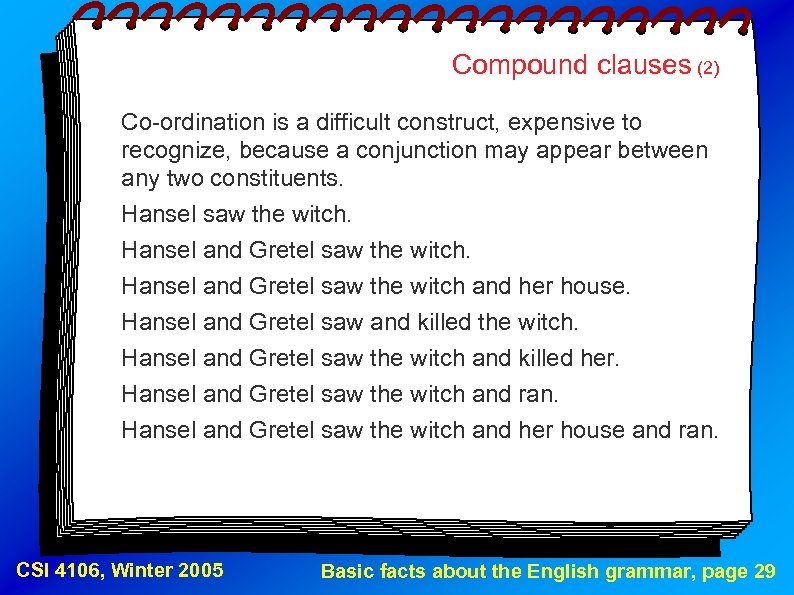 Compound clauses (2)

Co-ordination is a difficult construct, expensive to recognize, because a conjunction may appear between any two constituents.

Hansel saw the witch.

Hansel and Gretel saw the witch.

Hansel and Gretel saw the witch and her house.

Hansel and Gretel saw and killed the witch.

Hansel and Gretel saw the witch and killed her.

Hansel and Gretel saw the witch and ran.

Hansel and Gretel saw the witch and her house and ran.

CSI 4106, Winter 2005

Basic facts about the English grammar, page 29